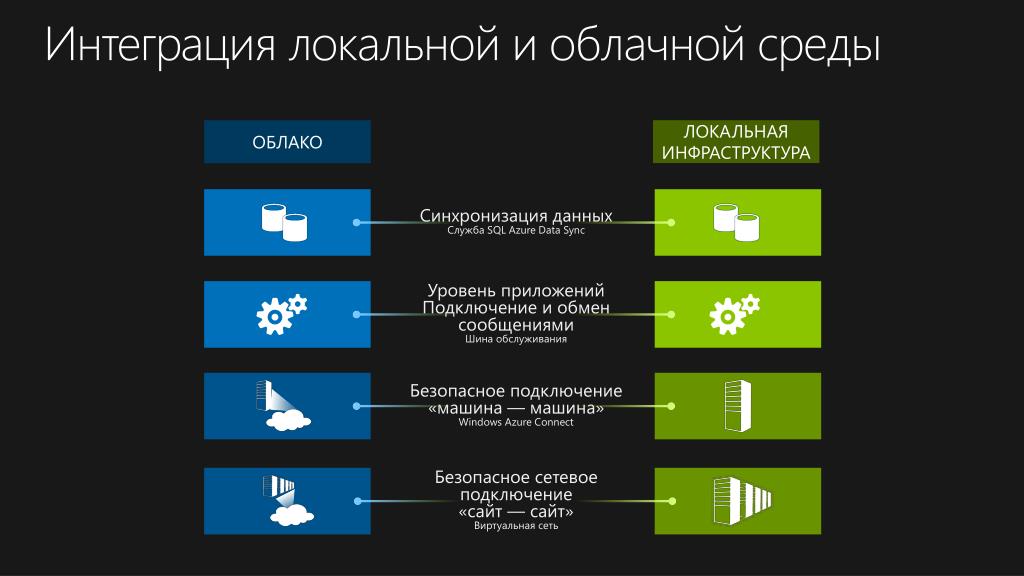 Интеграция локальной и облачной среды

ОБЛАКО

ЛОКАЛЬНАЯ ИНФРАСТРУКТУРА

Синхронизация данных
Служба SQL Azure Data Sync

Уровень приложений
Подключение и обмен сообщениями
Шина обслуживания

Безопасное подключение «машина — машина»
Windows Azure Connect

Безопасное сетевое подключение «сайт — сайт»
Виртуальная сеть